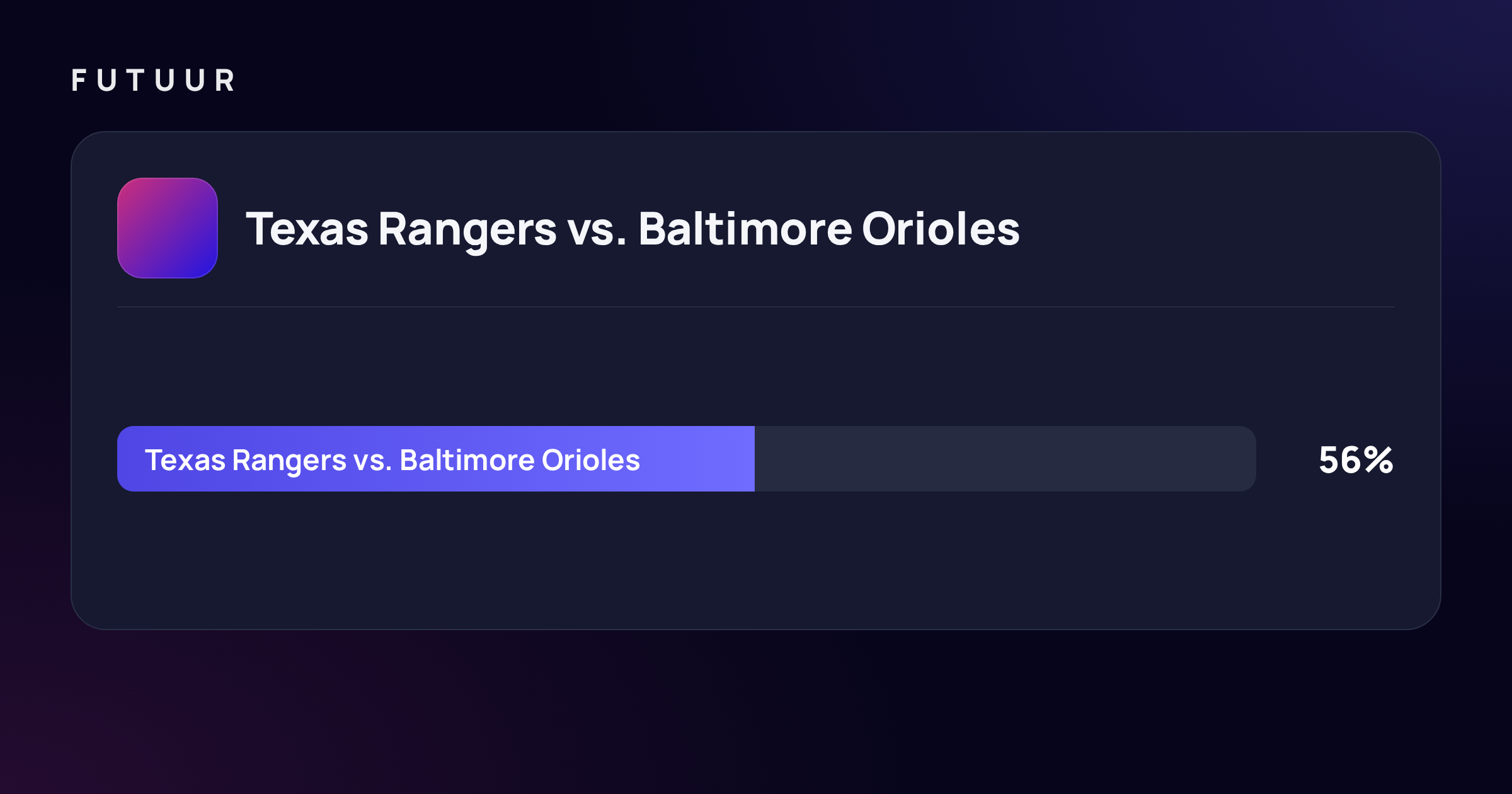 FUTUUR

Texas Rangers vs. Baltimore Orioles

Texas Rangers vs. Baltimore Orioles

56%